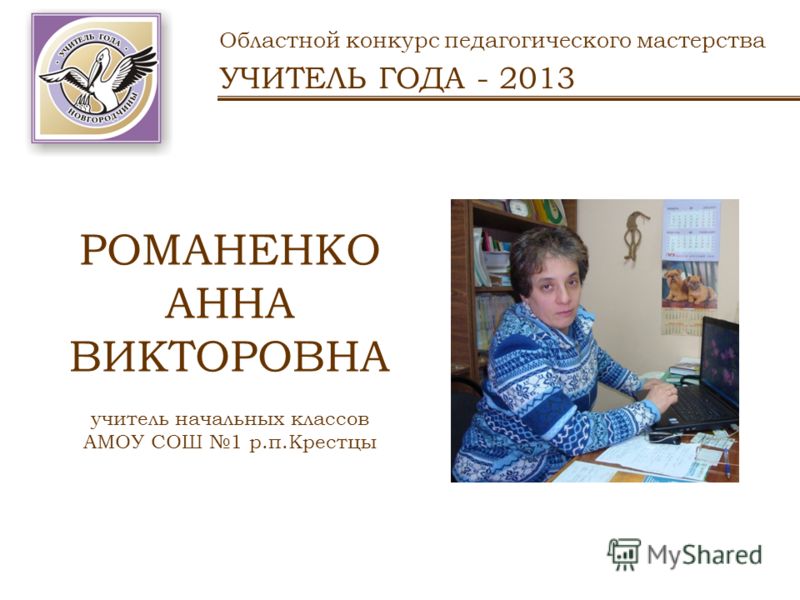 УЧИТЕЛЬ ГОДА
НОВГОРОДЧИНЫ

Областной конкурс педагогического мастерства
УЧИТЕЛЬ ГОДА - 2013

РОМАНЕНКО
АННА
ВИКТОРОВНА

учитель начальных классов
АМОУ СОШ №1 р.п.Крестцы

MyShared